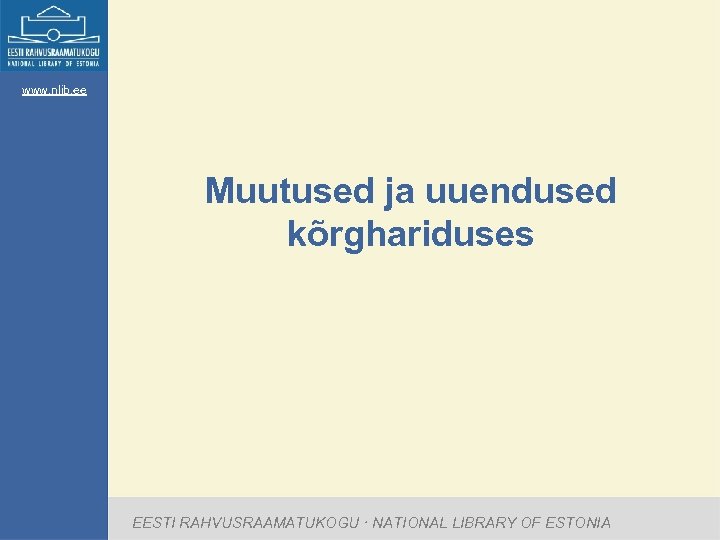 EESTI RAHVUSRAAMATUKOGU
NATIONAL LIBRARY OF ESTONIA

www.nlib.ee

Muutused ja uuendused kõrghariduses

EESTI RAHVUSRAAMATUKOGU · NATIONAL LIBRARY OF ESTONIA